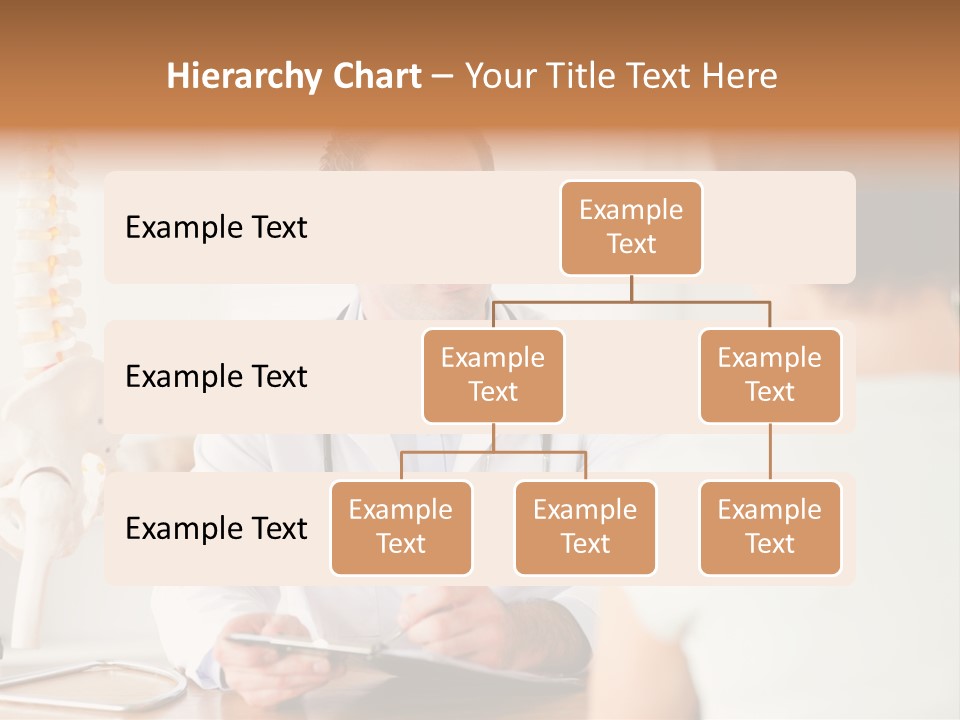 Hierarchy Chart – Your Title Text Here

Example Text

Example Text

Example Text

Example Text

Example Text

Example Text

Example Text

Example Text

Example Text